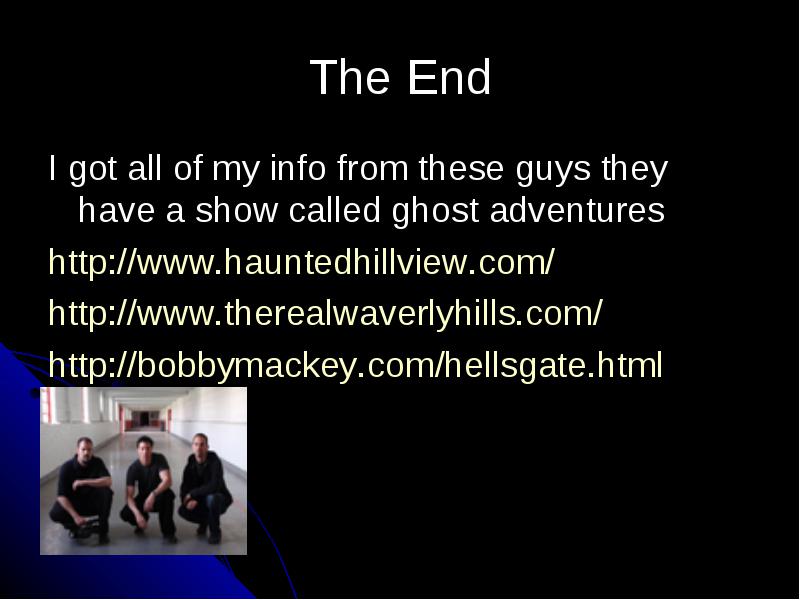 The End

I got all of my info from these guys they have a show called ghost adventures

http://www.hauntedhillview.com/

http://www.therealwaverlyhills.com/

http://bobbymackey.com/hellsgate.html